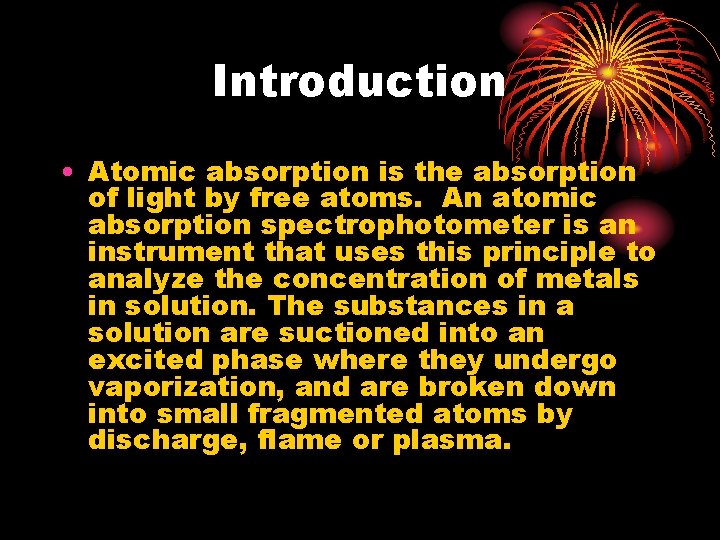 Introduction

• Atomic absorption is the absorption of light by free atoms. An atomic absorption spectrophotometer is an instrument that uses this principle to analyze the concentration of metals in solution. The substances in a solution are suctioned into an excited phase where they undergo vaporization, and are broken down into small fragmented atoms by discharge, flame or plasma.